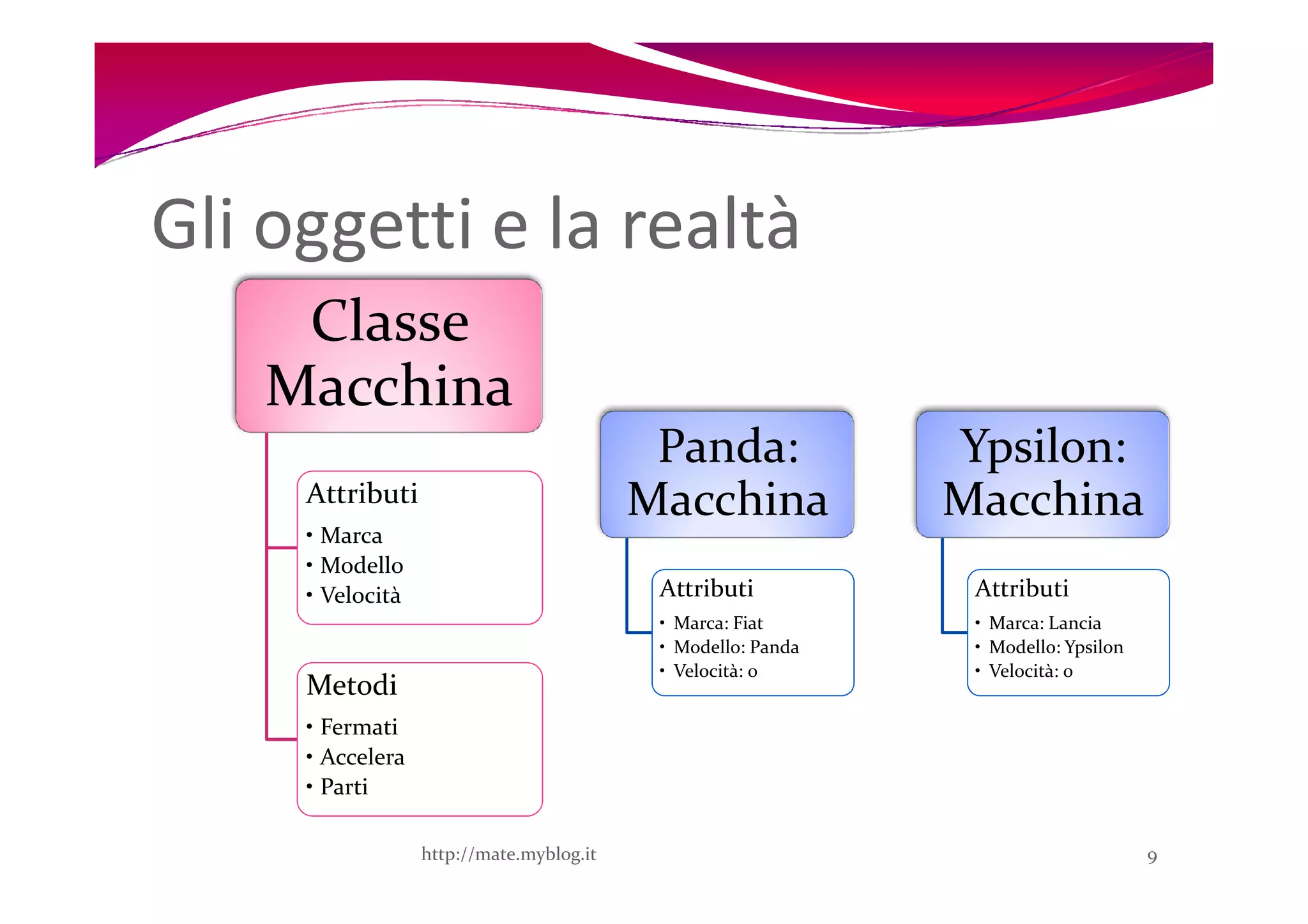 Gli oggetti e la realtà

Classe Macchina

Attributi
• Marca
• Modello
• Velocità

Metodi
• Fermati
• Accelera
• Parti

Panda: Macchina

Attributi
• Marca: Fiat
• Modello: Panda
• Velocità: 0

Ypsilon: Macchina

Attributi
• Marca: Lancia
• Modello: Ypsilon
• Velocità: 0

http://mate.myblog.it

9